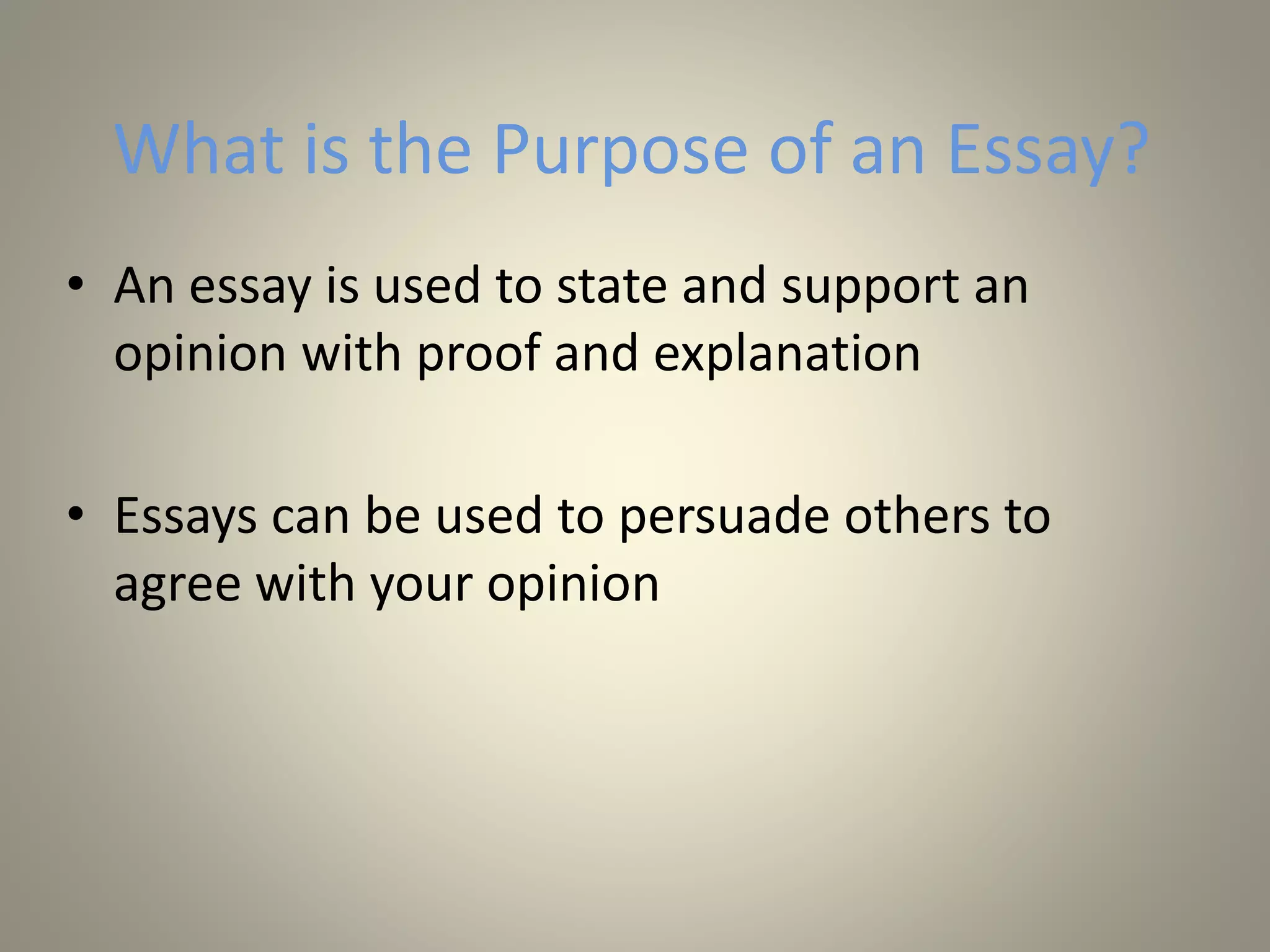 What is the Purpose of an Essay?

• An essay is used to state and support an opinion with proof and explanation

• Essays can be used to persuade others to agree with your opinion